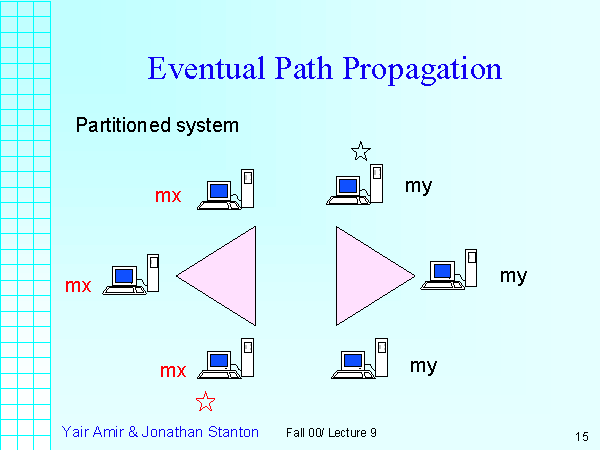 Eventual Path Propagation

Partitioned system

mx

my

mx

my

mx

my

Yair Amir & Jonathan Stanton

Fall 00/ Lecture 9

15